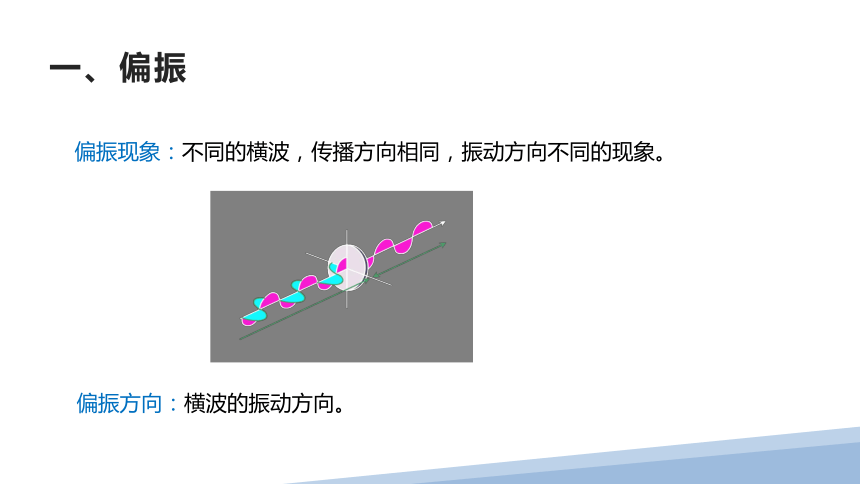 一、偏振

偏振现象：不同的横波，传播方向相同，振动方向不同的现象。

偏振方向：横波的振动方向。